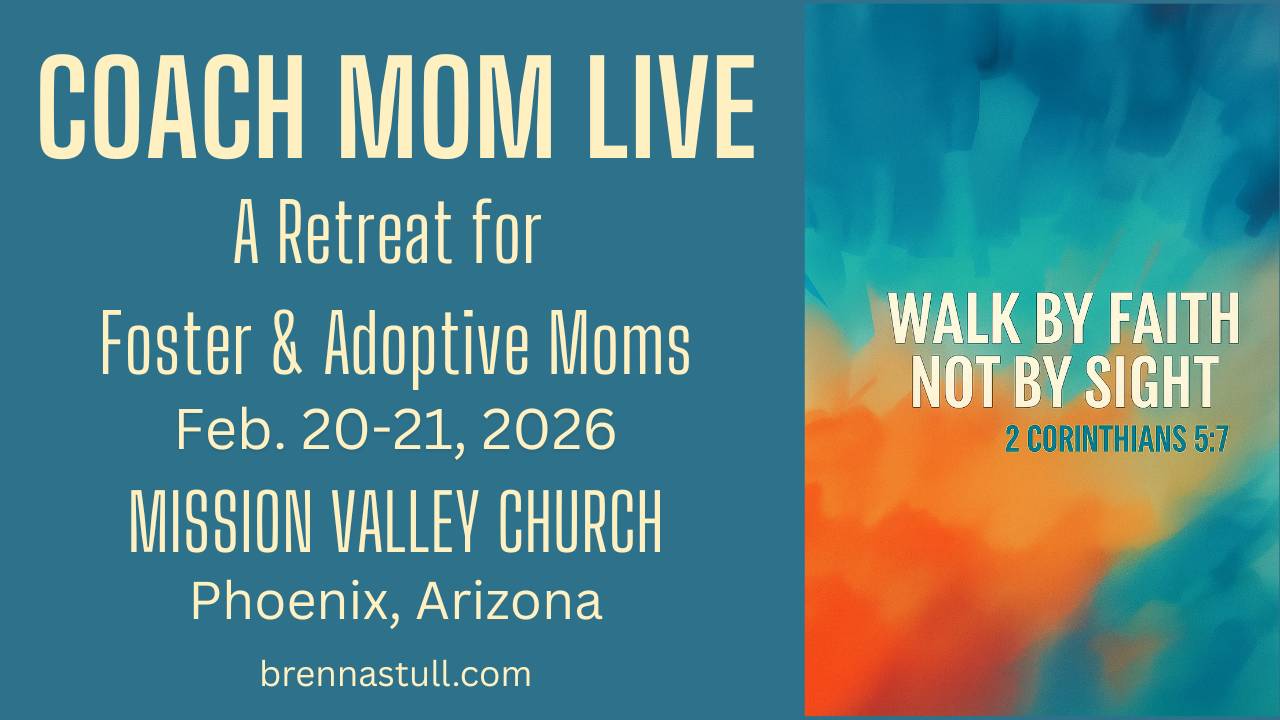 COACH MOM LIVE

A Retreat for Foster & Adoptive Moms

Feb. 20-21, 2026

MISSION VALLEY CHURCH

Phoenix, Arizona

brennastull.com

WALK BY FAITH NOT BY SIGHT

2 CORINTHIANS 5:7